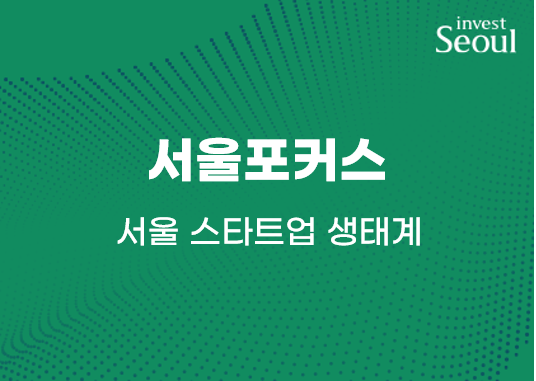 invest
Seoul

서울포커스

서울 스타트업 생태계